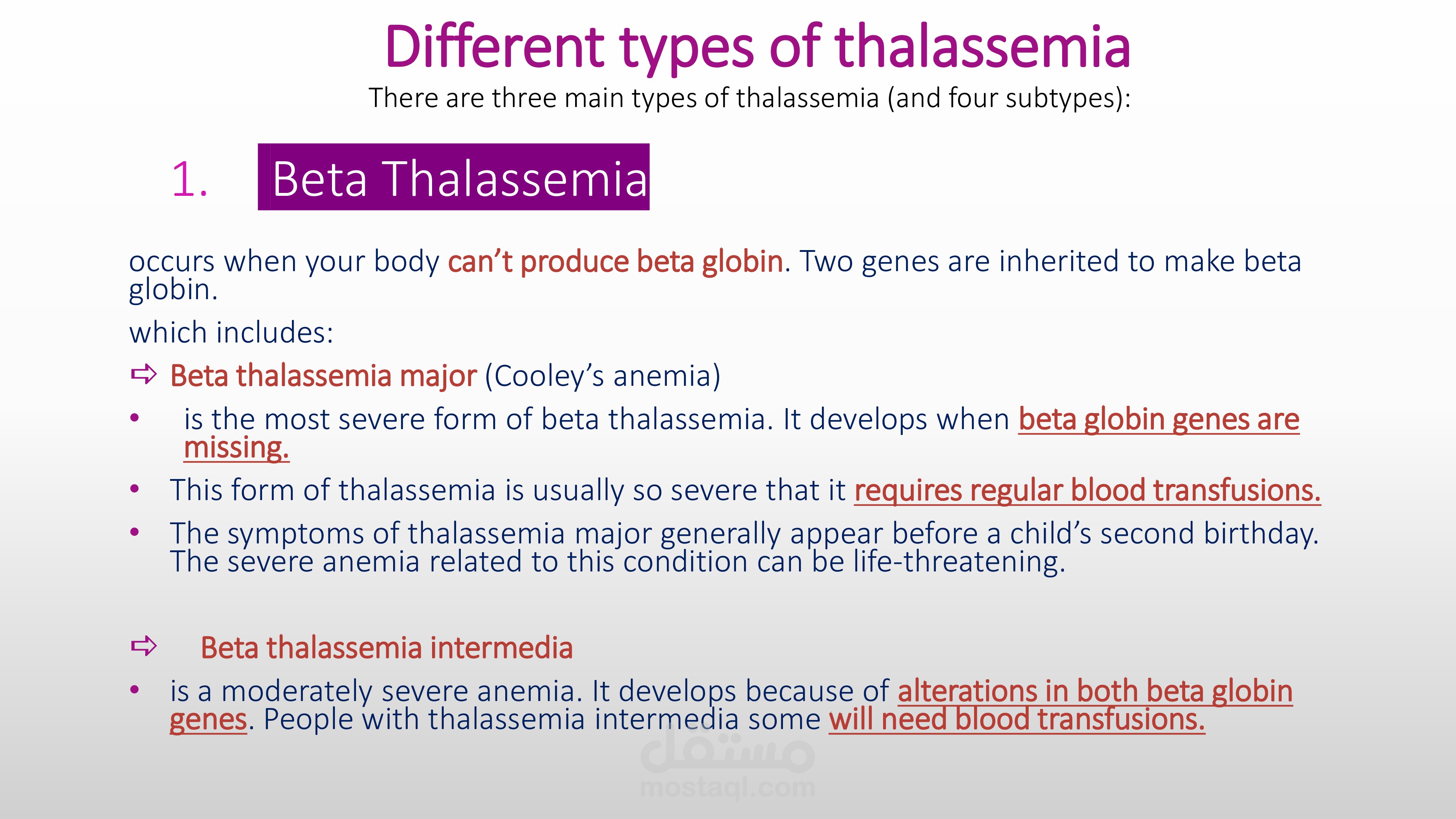 Different types of thalassemia

There are three main types of thalassemia (and four subtypes):

1. Beta Thalassemia

occurs when your body can’t produce beta globin. Two genes are inherited to make beta globin.

which includes:

⇨ Beta thalassemia major (Cooley’s anemia)

• is the most severe form of beta thalassemia. It develops when beta globin genes are missing.

• This form of thalassemia is usually so severe that it requires regular blood transfusions.

• The symptoms of thalassemia major generally appear before a child’s second birthday. The severe anemia related to this condition can be life-threatening.

⇨ Beta thalassemia intermedia

• is a moderately severe anemia. It develops because of alterations in both beta globin genes. People with thalassemia intermedia some will need blood transfusions.

مستقل
mostaql.com